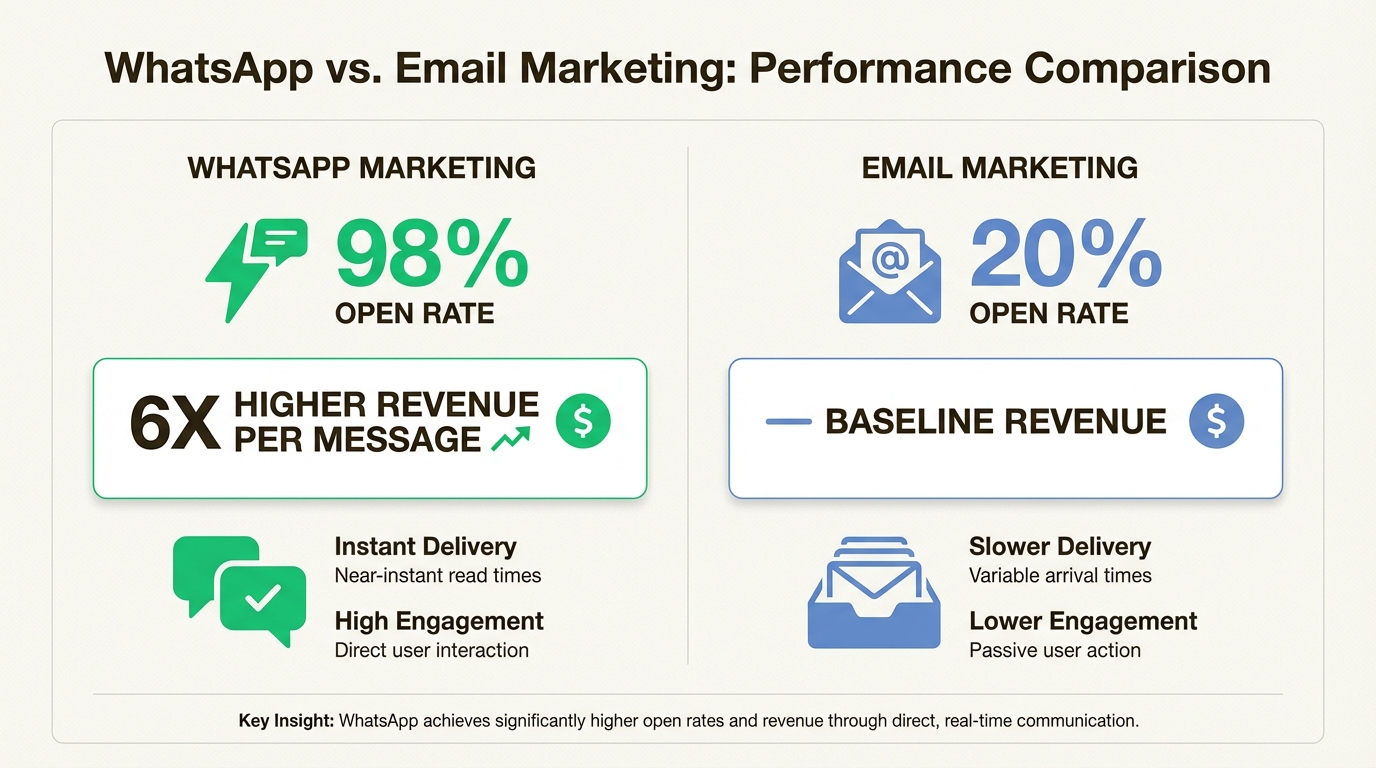 WhatsApp vs. Email Marketing: Performance Comparison

WHATSAPP MARKETING

98%
OPEN RATE

6X HIGHER REVENUE PER MESSAGE

$

Instant Delivery
Near-instant read times

High Engagement
Direct user interaction

EMAIL MARKETING

@

20%
OPEN RATE

BASELINE REVENUE

$

Slower Delivery
Variable arrival times

Lower Engagement
Passive user action

Key Insight: WhatsApp achieves significantly higher open rates and revenue through direct, real-time communication.